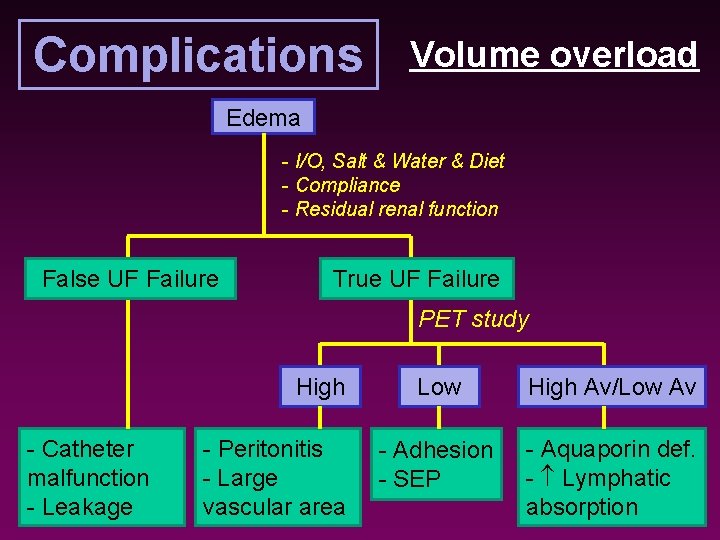 Complications

Volume overload

Edema

- I/O, Salt & Water & Diet
- Compliance
- Residual renal function

False UF Failure

True UF Failure

PET study

High

Low

High Av/Low Av

- Catheter malfunction
- Leakage

- Peritonitis
- Large vascular area

- Adhesion
- SEP

- Aquaporin def.
- $\uparrow$ Lymphatic absorption